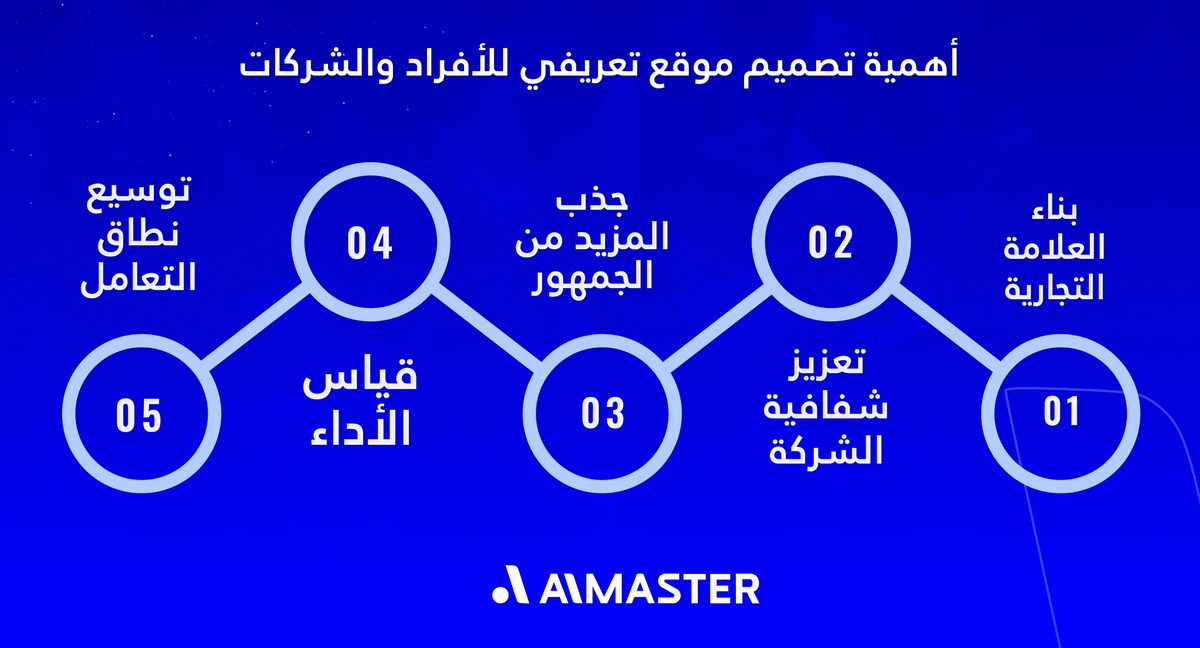 أهمية تصميم موقع تعريفي للأفراد والشركات

01
بناء العلامة التجارية

02
تعزيز شفافية الشركة

03
جذب المزيد من الجمهور

04
قياس الأداء

05
توسيع نطاق التعامل

AIMASTER